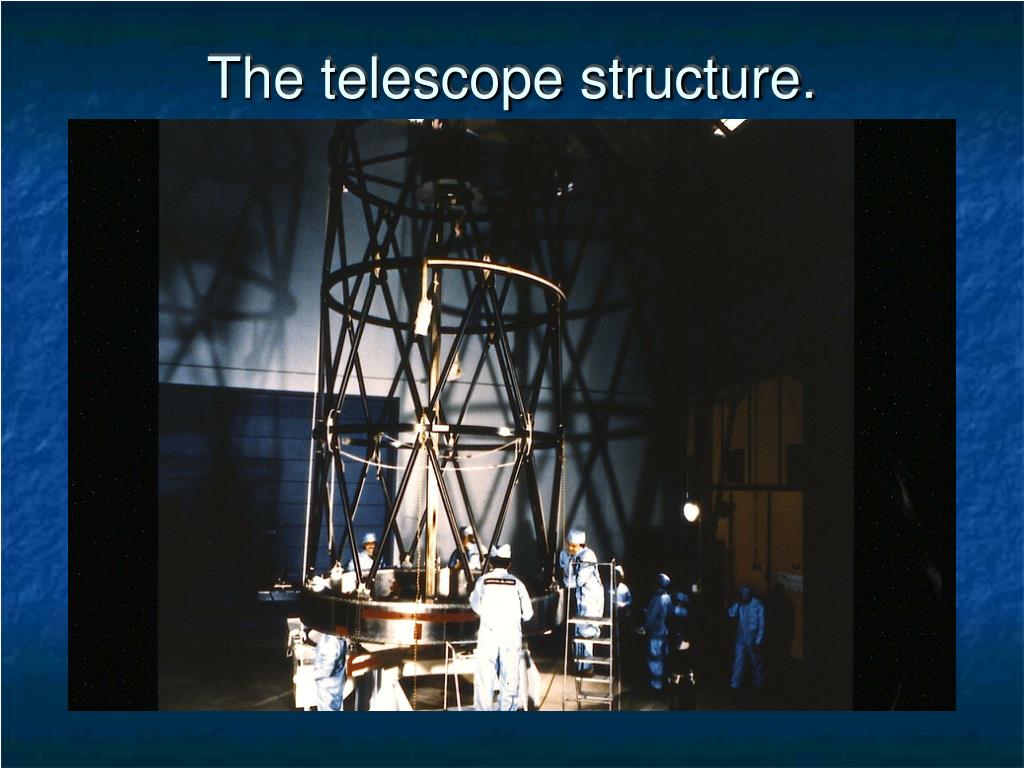 The telescope structure.